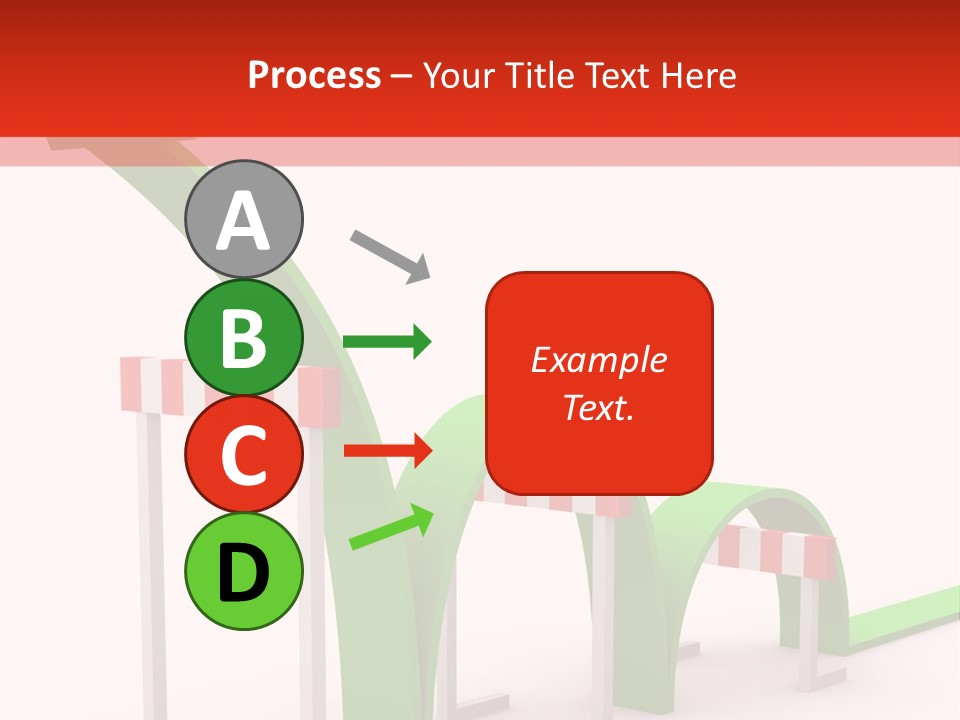 Process – Your Title Text Here

A

B

C

D

Example Text.